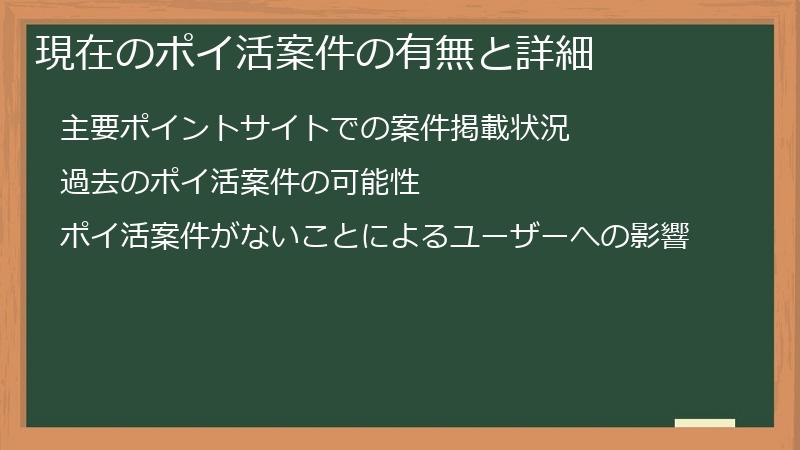 現在のポイ活案件の有無と詳細

主要ポイントサイトでの案件掲載状況

過去のポイ活案件の可能性

ポイ活案件がないことによるユーザーへの影響